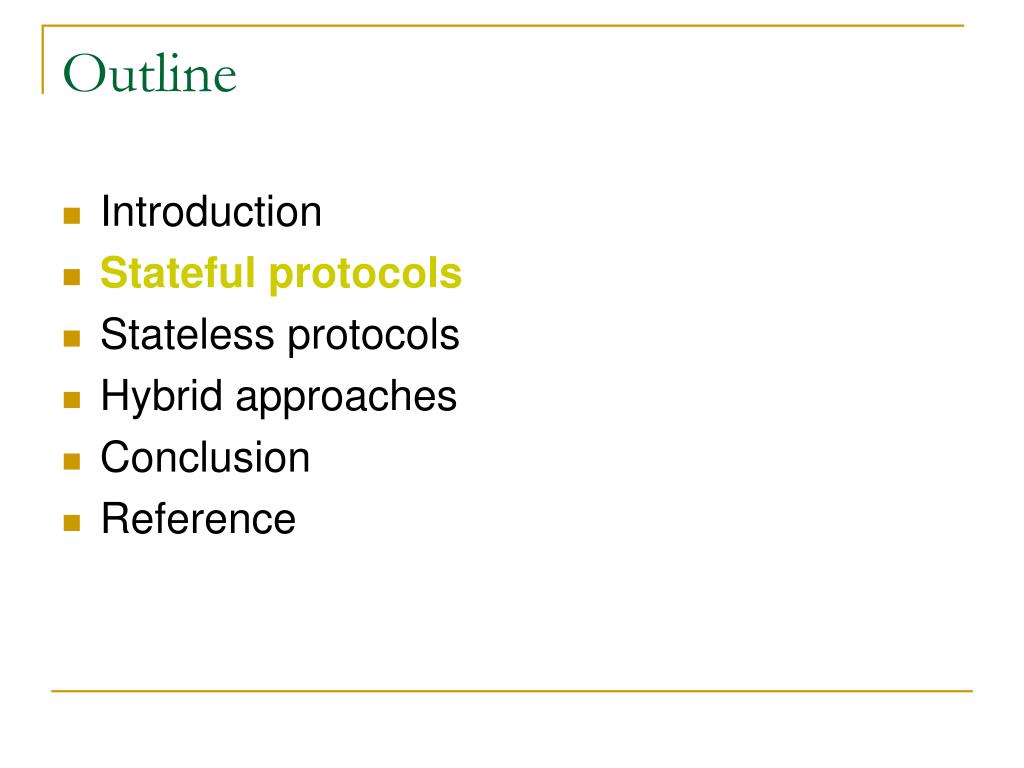 Outline

- Introduction
- Stateful protocols
- Stateless protocols
- Hybrid approaches
- Conclusion
- Reference